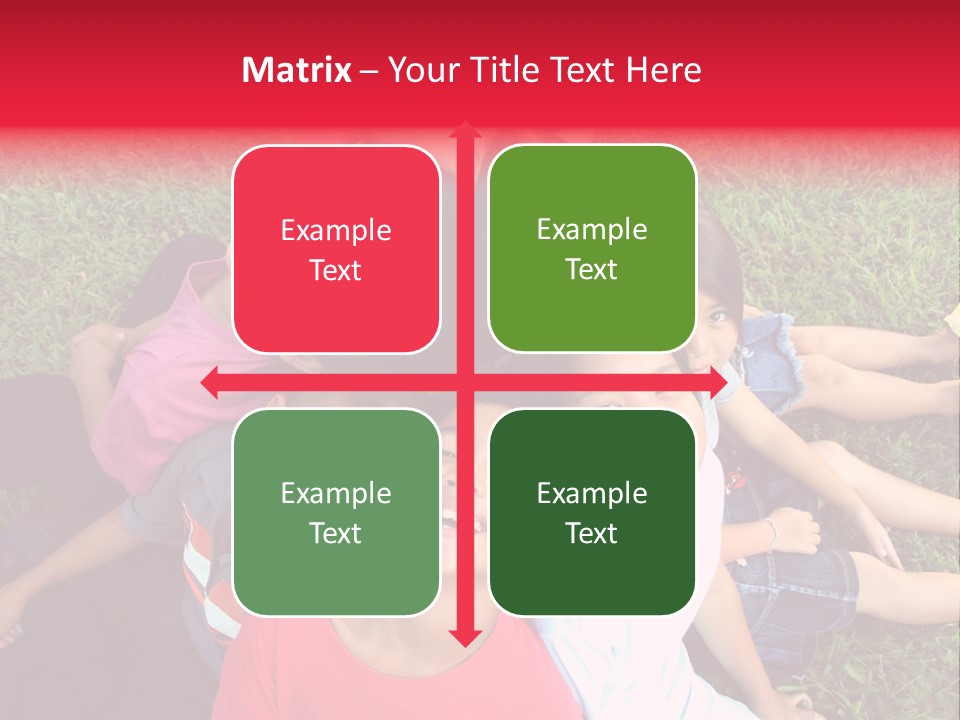 Matrix – Your Title Text Here

Example Text

Example Text

Example Text

Example Text